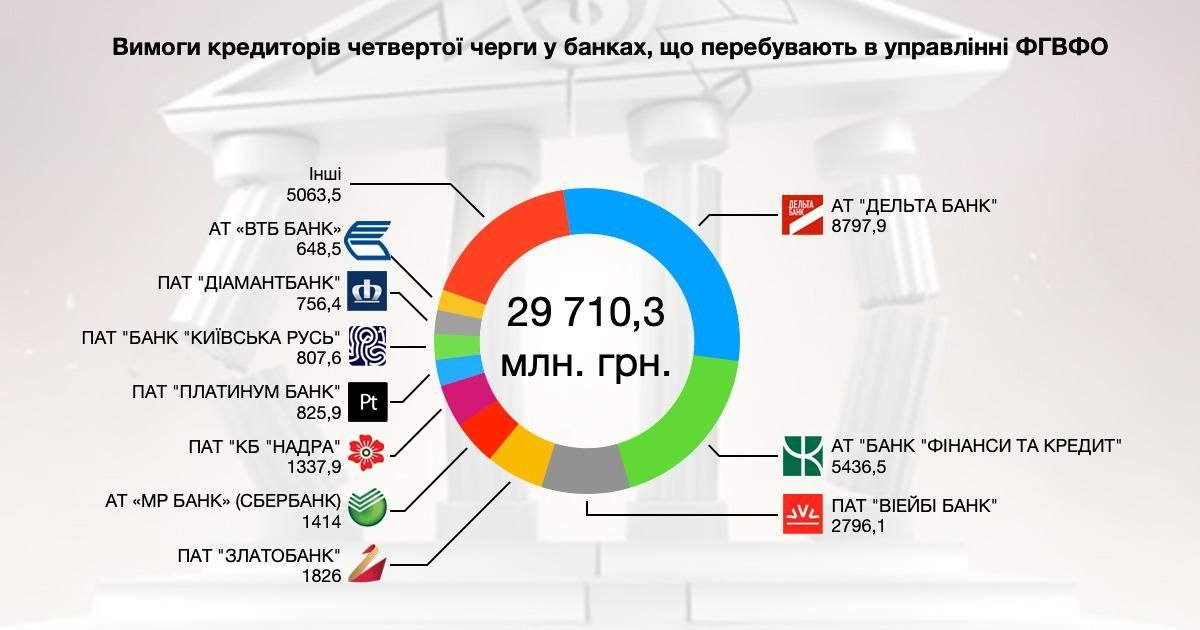 Вимоги кредиторів четвертої черги у банках, що перебувають в управлінні ФГВФО

Інші
5063,5

АТ «ВТБ БАНК»
648,5

ПАТ "ДІАМАНТБАНК"
756,4

ПАТ "БАНК "КИЇВСЬКА РУСЬ"
807,6

ПАТ "ПЛАТИНУМ БАНК"
825,9

Pt

ПАТ "КБ "НАДРА"
1337,9

АТ «МР БАНК» (СБЕРБАНК)
1414

ПАТ "ЗЛАТОБАНК"
1826

29 710,3
млн. грн.

ДЕЛЬТА БАНК

АТ "ДЕЛЬТА БАНК"
8797,9

АТ "БАНК "ФІНАНСИ ТА КРЕДИТ"
5436,5

ПАТ "ВІЕЙБІ БАНК"
2796,1